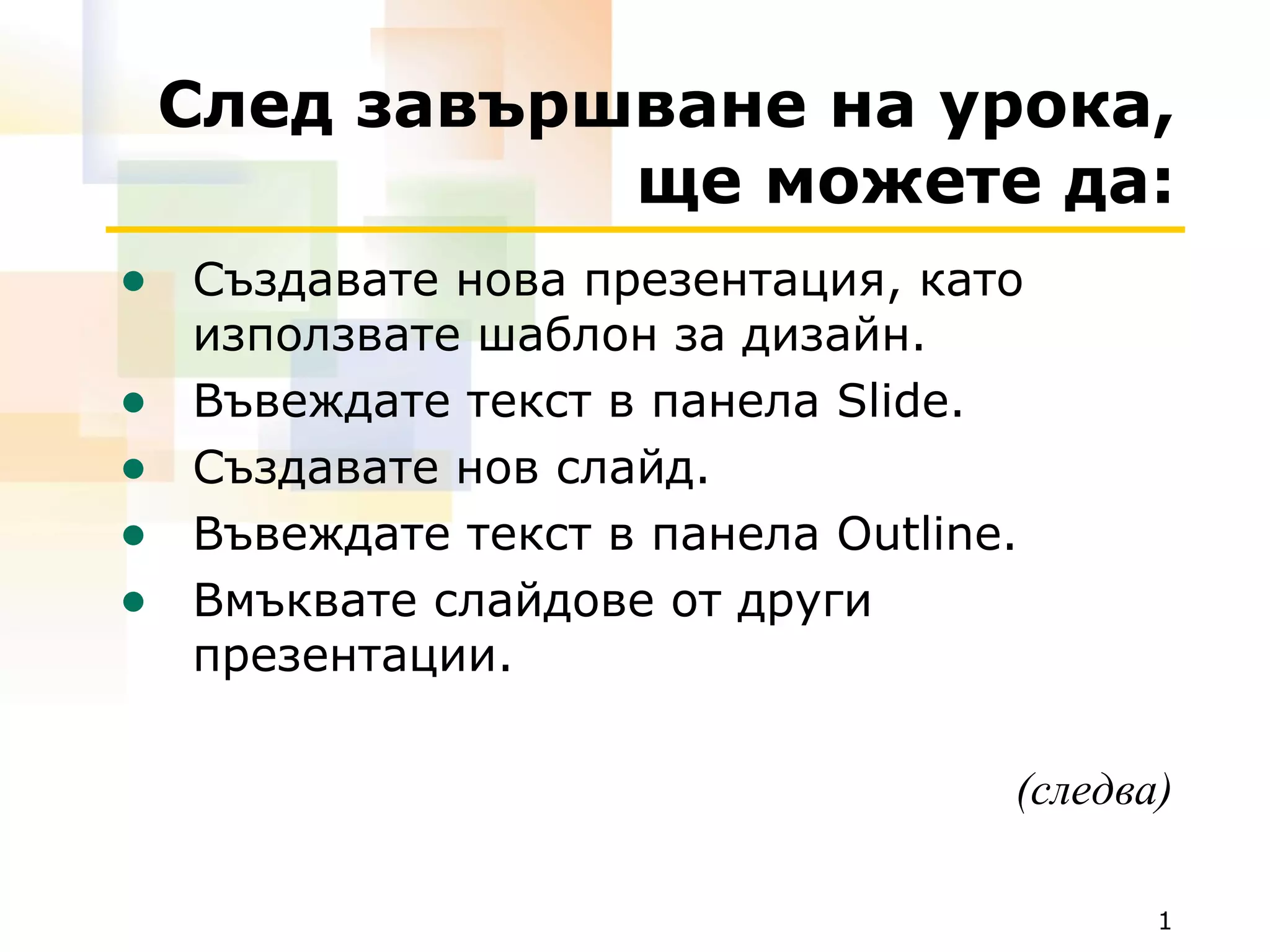 След завършване на урока, ще можете да:

- Създавате нова презентация, като използвате шаблон за дизайн.
- Въвеждате текст в панела Slide.
- Създавате нов слайд.
- Въвеждате текст в панела Outline.
- Вмъквате слайдове от други презентации.

(следва)

1